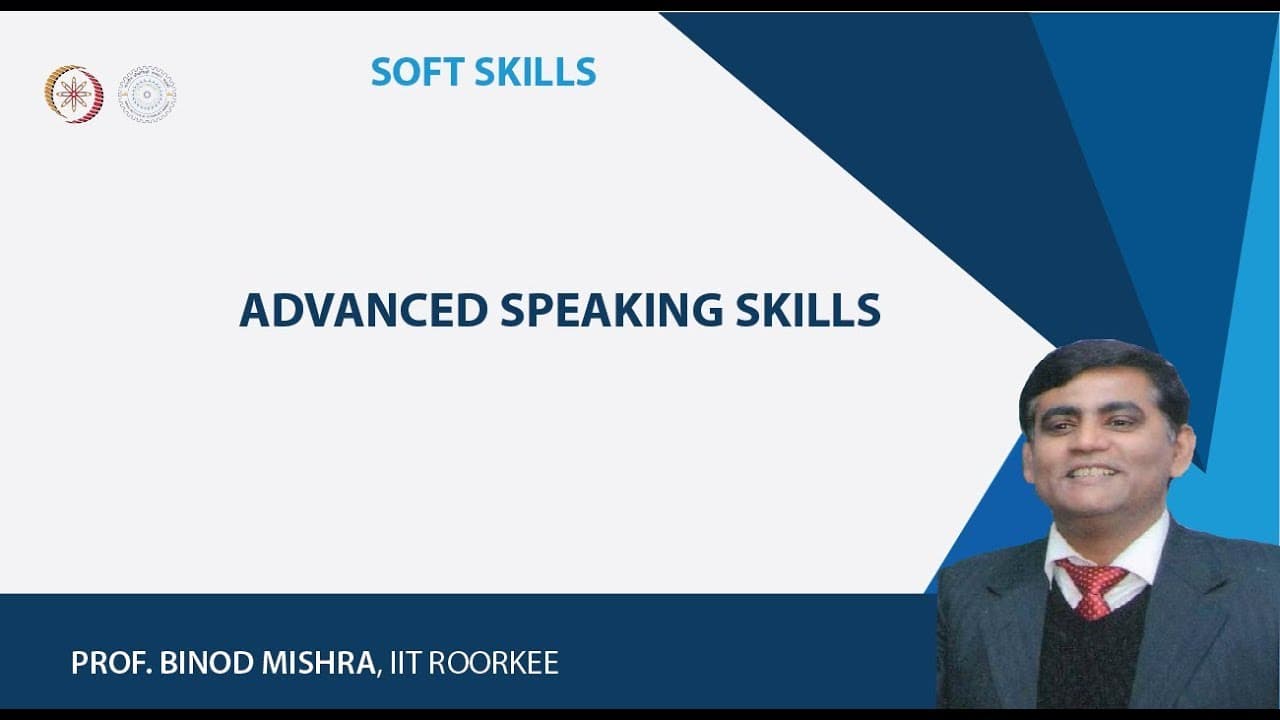 SOFT SKILLS

ADVANCED SPEAKING SKILLS

PROF. BINOD MISHRA, IIT ROORKEE